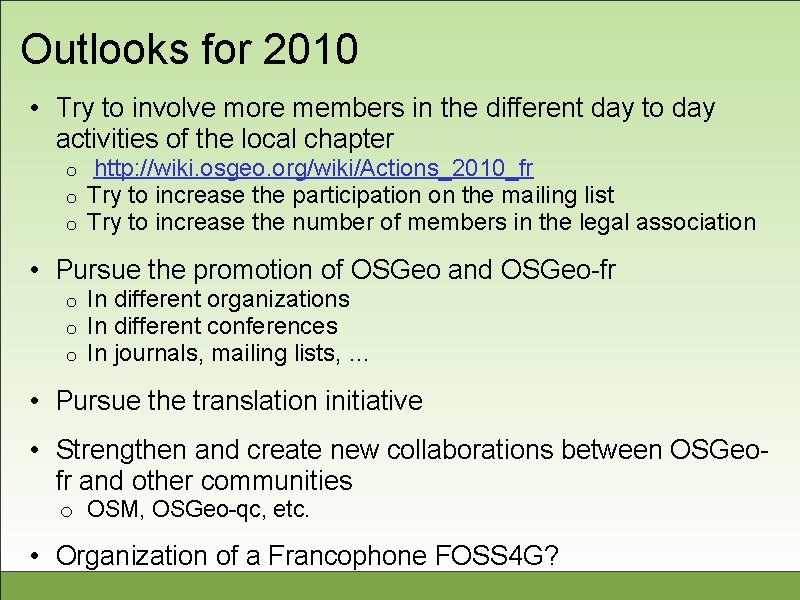 Outlooks for 2010

• Try to involve more members in the different day to day activities of the local chapter
  o http://wiki.osgeo.org/wiki/Actions_2010_fr
  o Try to increase the participation on the mailing list
  o Try to increase the number of members in the legal association

• Pursue the promotion of OSGeo and OSGeo-fr
  o In different organizations
  o In different conferences
  o In journals, mailing lists, ...

• Pursue the translation initiative

• Strengthen and create new collaborations between OSGeo-fr and other communities
  o OSM, OSGeo-qc, etc.

• Organization of a Francophone FOSS4G?